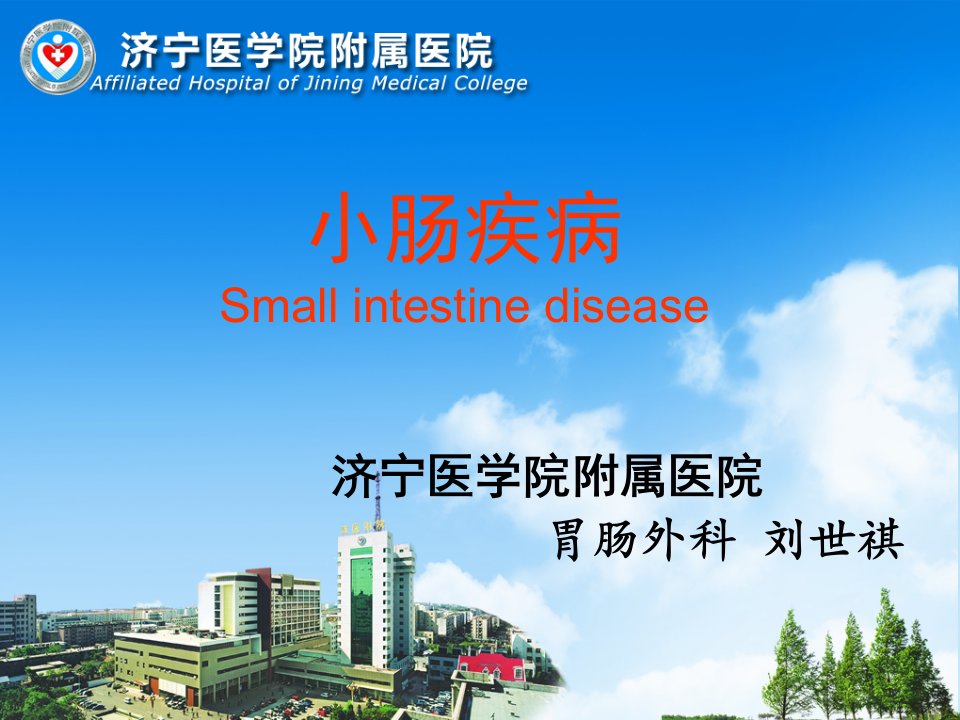 济宁医学院附属医院
Affiliated Hospital of Jining Medical College

小肠疾病
Small intestine disease

济宁医学院附属医院
胃肠外科 刘世祺